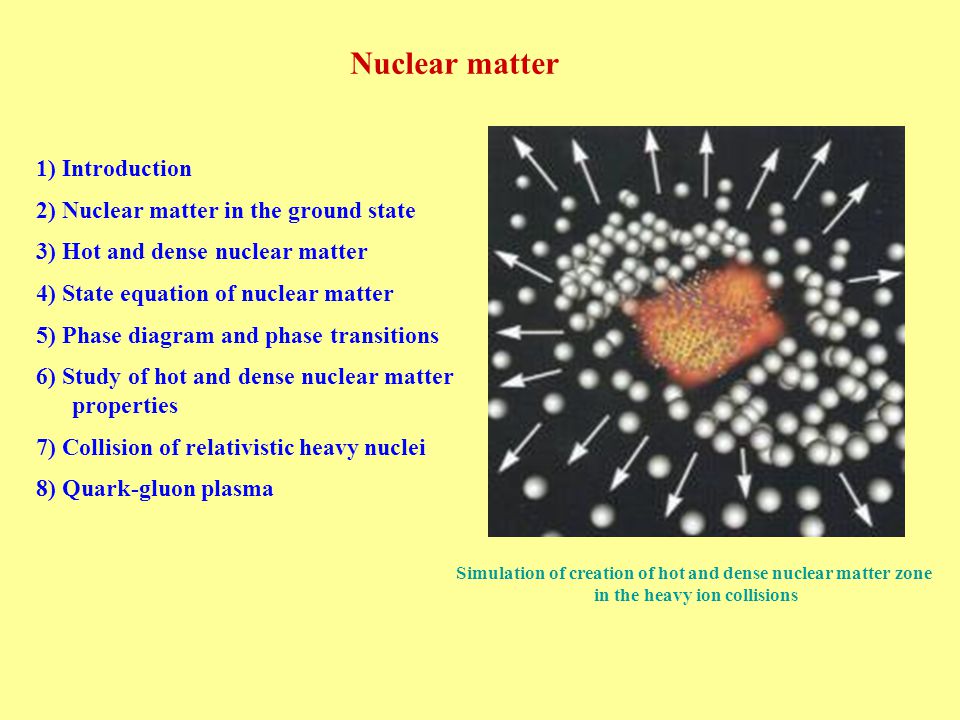 Nuclear matter

1) Introduction

2) Nuclear matter in the ground state

3) Hot and dense nuclear matter

4) State equation of nuclear matter

5) Phase diagram and phase transitions

6) Study of hot and dense nuclear matter properties

7) Collision of relativistic heavy nuclei

8) Quark-gluon plasma

Simulation of creation of hot and dense nuclear matter zone in the heavy ion collisions